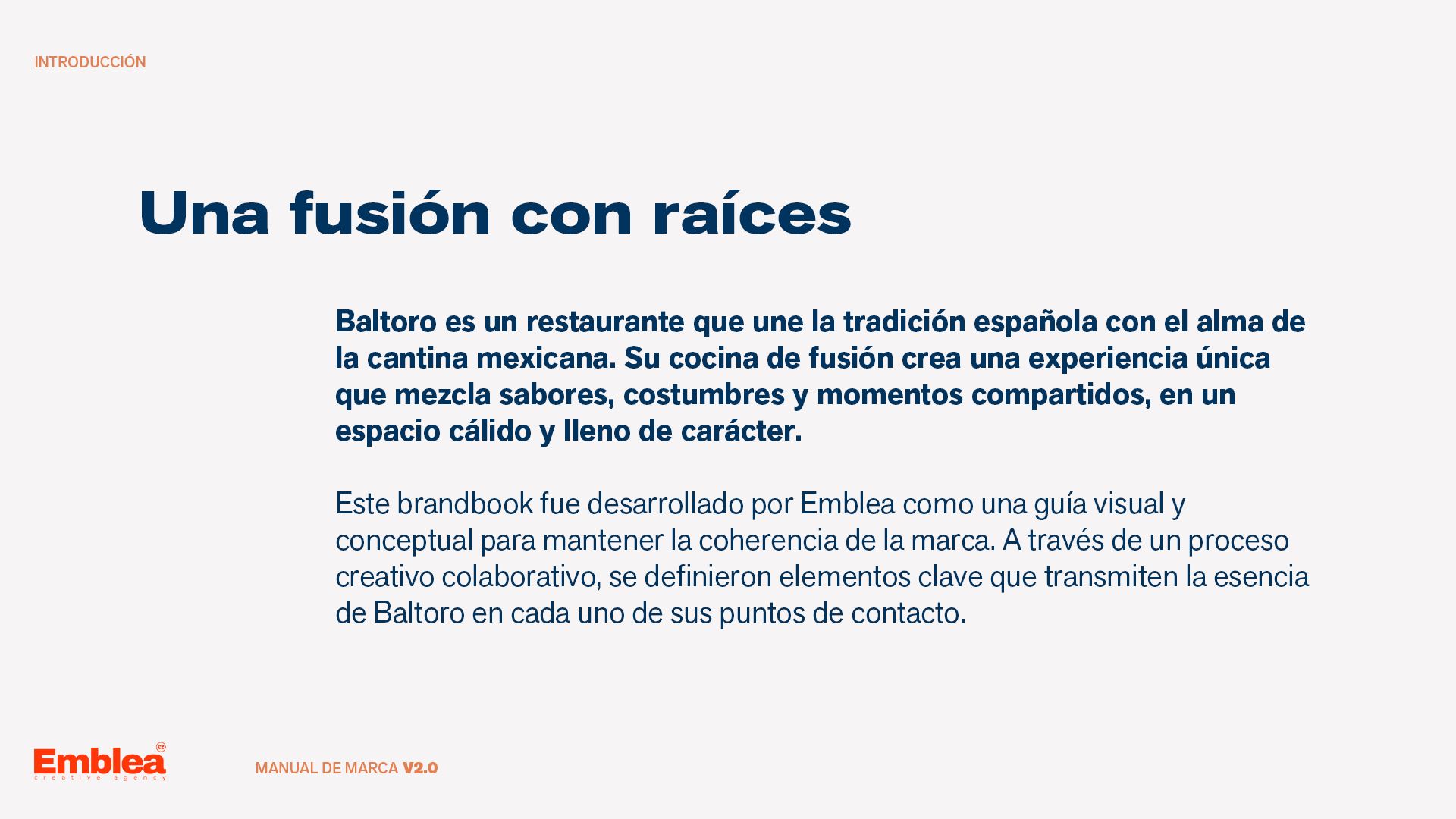 INTRODUCCIÓN

Una fusión con raíces

Baltoro es un restaurante que une la tradición española con el alma de la cantina mexicana. Su cocina de fusión crea una experiencia única que mezcla sabores, costumbres y momentos compartidos, en un espacio cálido y lleno de carácter.

Este brandbook fue desarrollado por Emblea como una guía visual y conceptual para mantener la coherencia de la marca. A través de un proceso creativo colaborativo, se definieron elementos clave que transmiten la esencia de Baltoro en cada uno de sus puntos de contacto.

Emblea creative agency

MANUAL DE MARCA V2.0